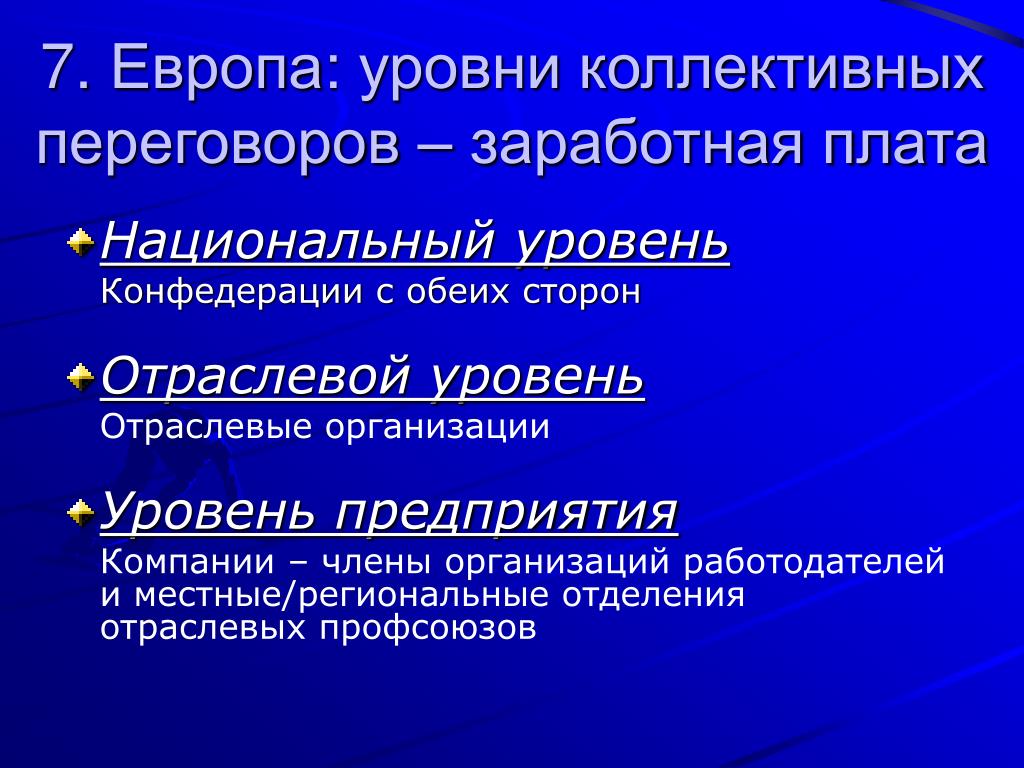 7. Европа: уровни коллективных переговоров – заработная плата

Национальный уровень
Конфедерации с обеих сторон

Отраслевой уровень
Отраслевые организации

Уровень предприятия
Компании – члены организаций работодателей и местные/региональные отделения отраслевых профсоюзов